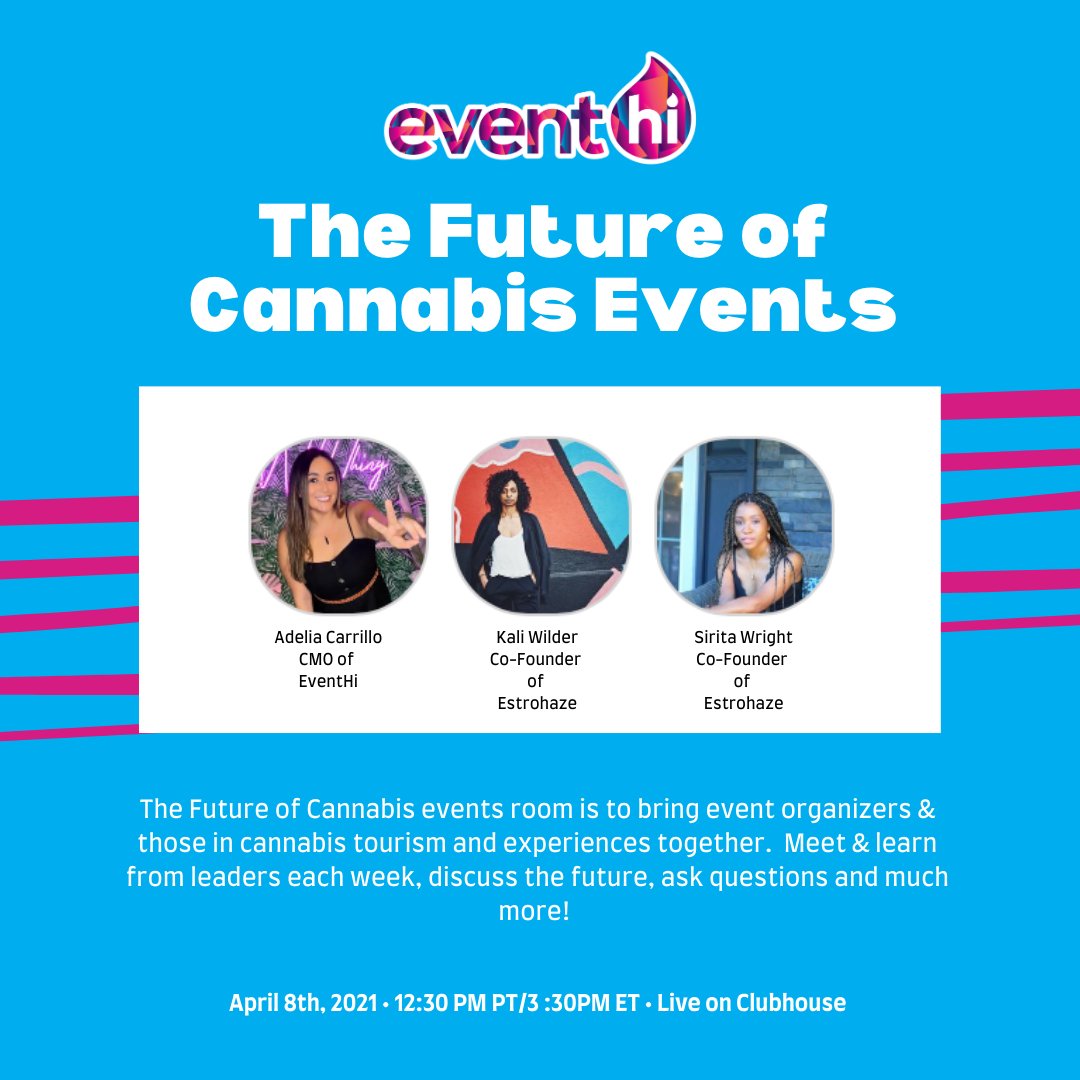 event hi

The Future of Cannabis Events

Adelia Carrillo
CMO of
EventHi

Kali Wilder
Co-Founder
of
Estrohaze

Sirita Wright
Co-Founder
of
Estrohaze

The Future of Cannabis events room is to bring event organizers & those in cannabis tourism and experiences together. Meet & learn from leaders each week, discuss the future, ask questions and much more!

April 8th, 2021 • 12:30 PM PT/3 :30PM ET • Live on Clubhouse